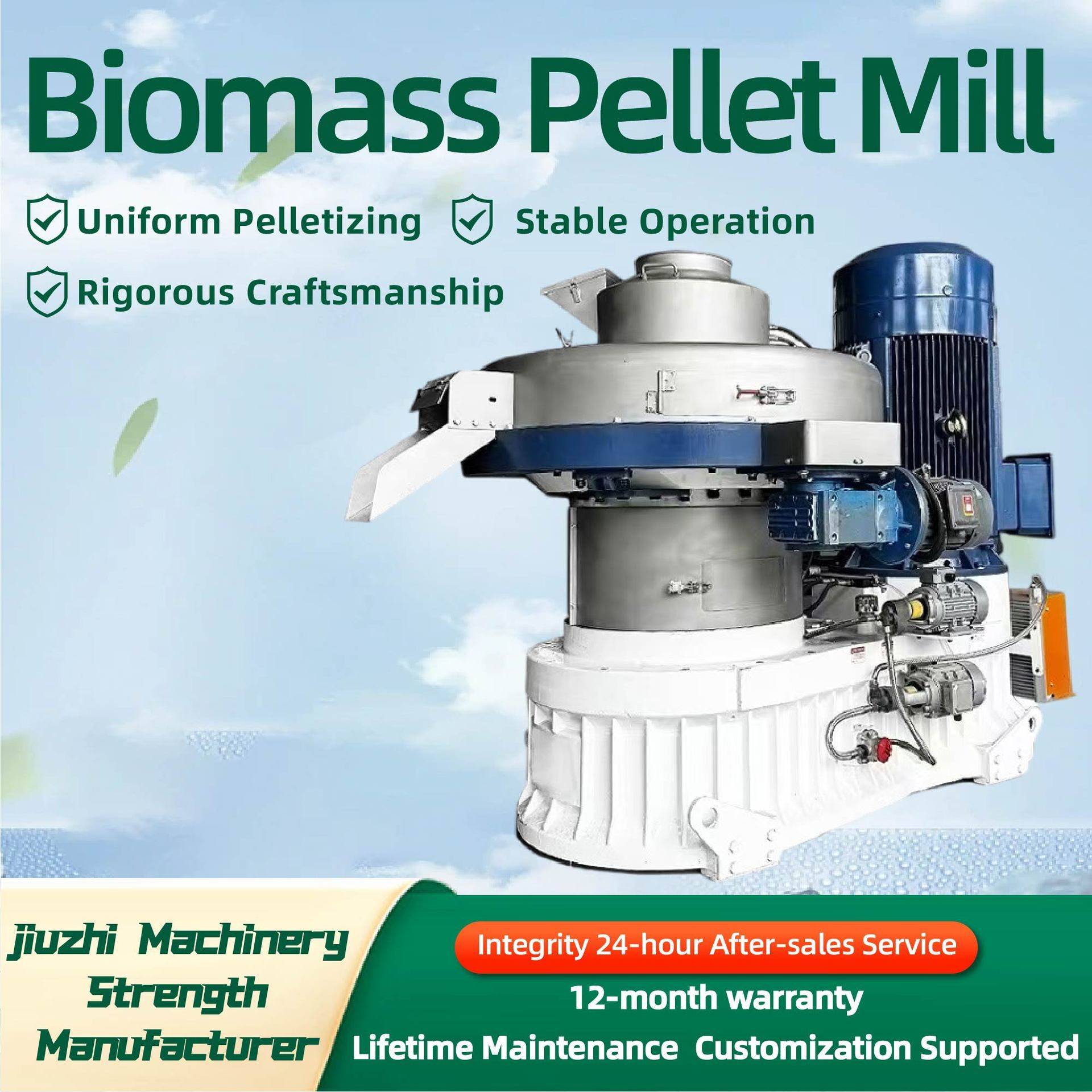 Biomass Pellet Mill

Uniform Pelletizing Stable Operation

Rigorous Craftsmanship

jiuzhi Machinery Strength Manufacturer

Integrity 24-hour After-sales Service

12-month warranty

Lifetime Maintenance Customization Supported